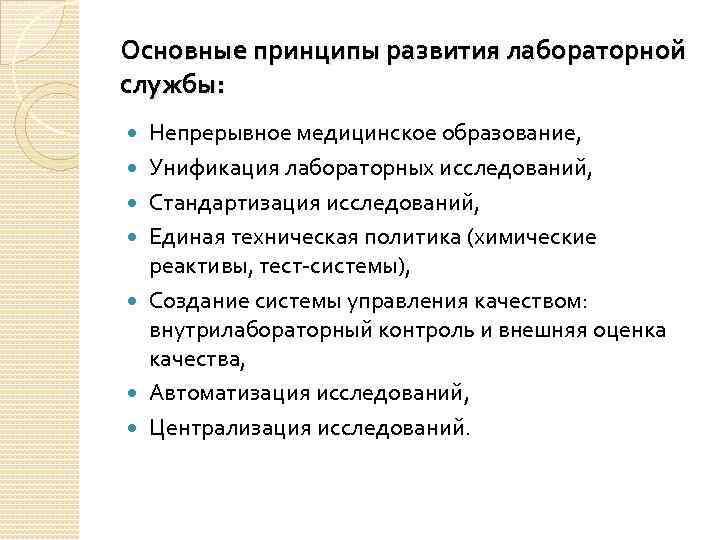 Основные принципы развития лабораторной службы:

- Непрерывное медицинское образование,
- Унификация лабораторных исследований,
- Стандартизация исследований,
- Единая техническая политика (химические реактивы, тест-системы),
- Создание системы управления качеством: внутрилабораторный контроль и внешняя оценка качества,
- Автоматизация исследований,
- Централизация исследований.